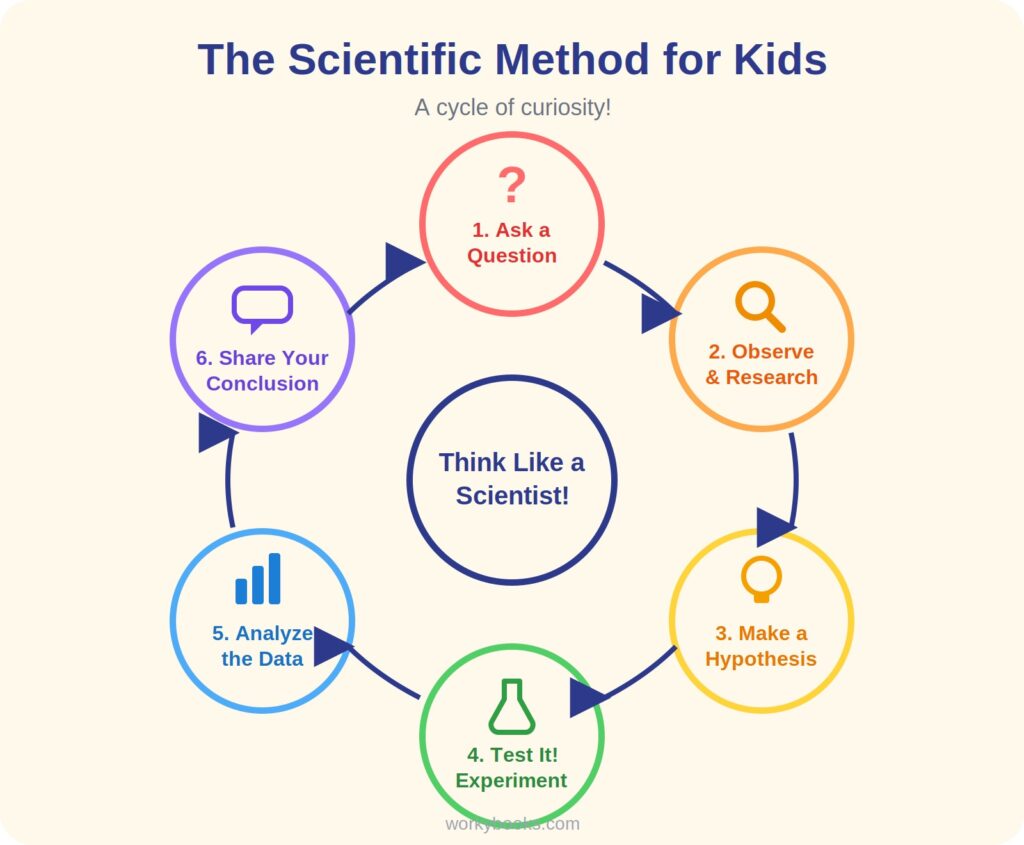 The Scientific Method for Kids

A cycle of curiosity!

?

1. Ask a Question

2. Observe & Research

3. Make a Hypothesis

4. Test It! Experiment

5. Analyze the Data

6. Share Your Conclusion

Think Like a Scientist!

workybooks.com